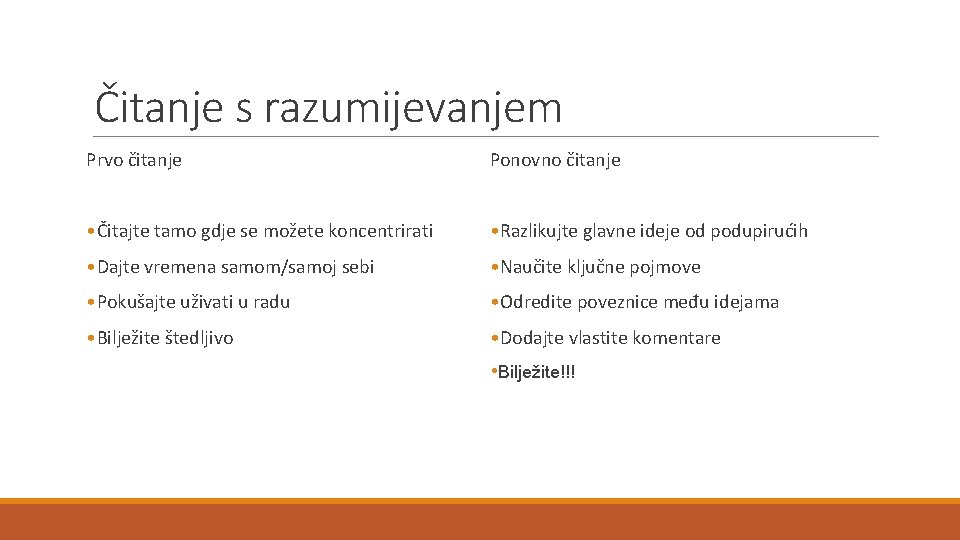 Čitanje s razumijevanjem

Prvo čitanje

• Čitajte tamo gdje se možete koncentrirati
• Dajte vremena samom/samoj sebi
• Pokušajte uživati u radu
• Bilježite štedljivo

Ponovno čitanje

• Razlikujte glavne ideje od podupirućih
• Naučite ključne pojmove
• Odredite poveznice među idejama
• Dodajte vlastite komentare
• Bilježite!!!